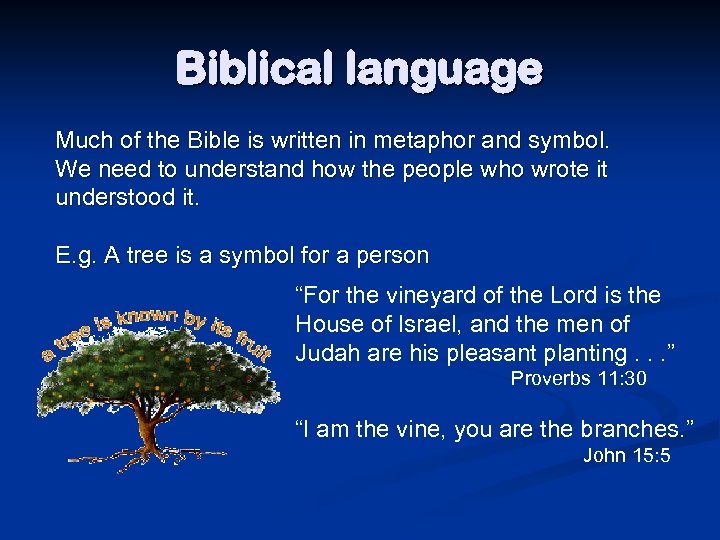 Biblical language

Much of the Bible is written in metaphor and symbol. We need to understand how the people who wrote it understood it.

E.g. A tree is a symbol for a person

a tree is known by its fruit

“For the vineyard of the Lord is the House of Israel, and the men of Judah are his pleasant planting . . .”
Proverbs 11:30

“I am the vine, you are the branches.”
John 15:5